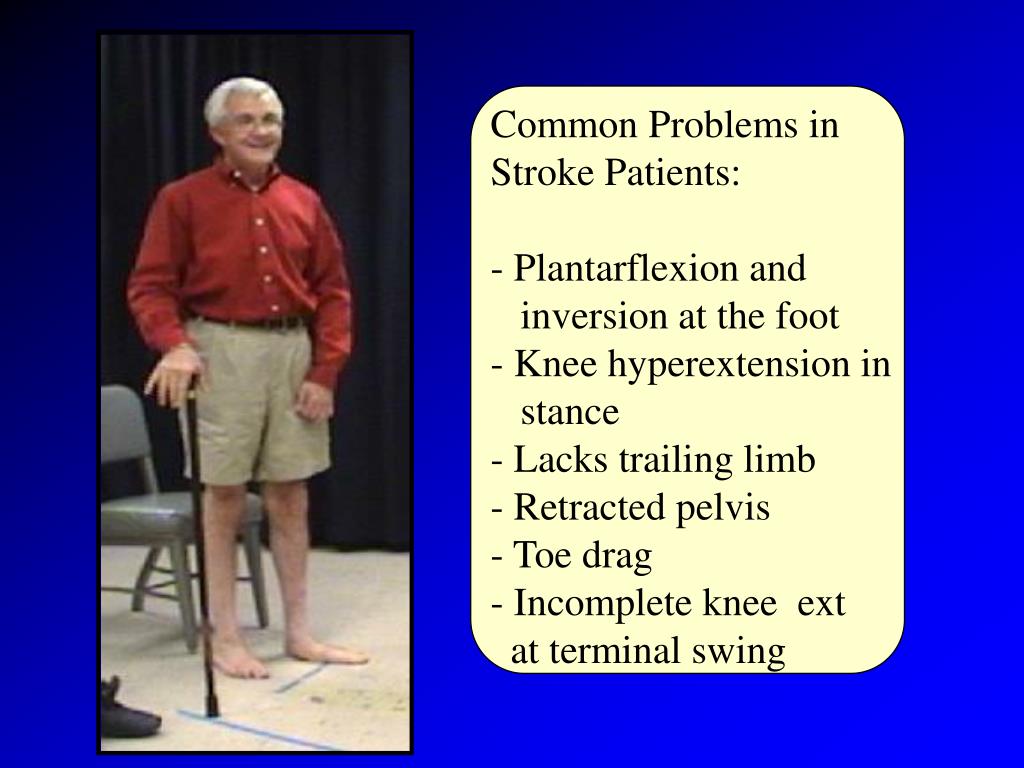 Common Problems in Stroke Patients:

- Plantarflexion and inversion at the foot
- Knee hyperextension in stance
- Lacks trailing limb
- Retracted pelvis
- Toe drag
- Incomplete knee ext at terminal swing